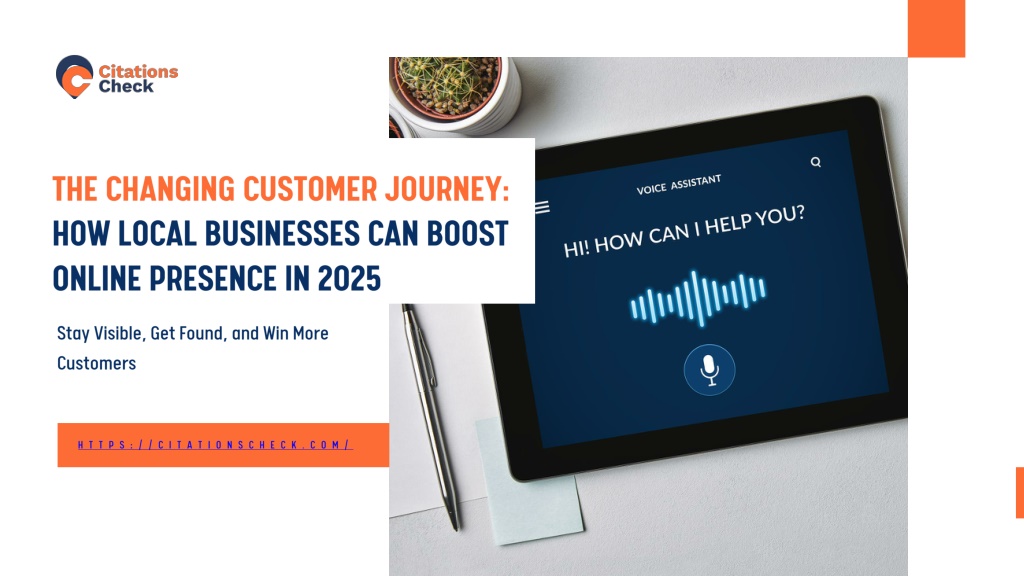 Citations Check

THE CHANGING CUSTOMER JOURNEY: HOW LOCAL BUSINESSES CAN BOOST ONLINE PRESENCE IN 2025

Stay Visible, Get Found, and Win More Customers

HTTPS://CITATIONSCHECK.COM/

VOICE ASSISTANT

HI! HOW CAN I HELP YOU?